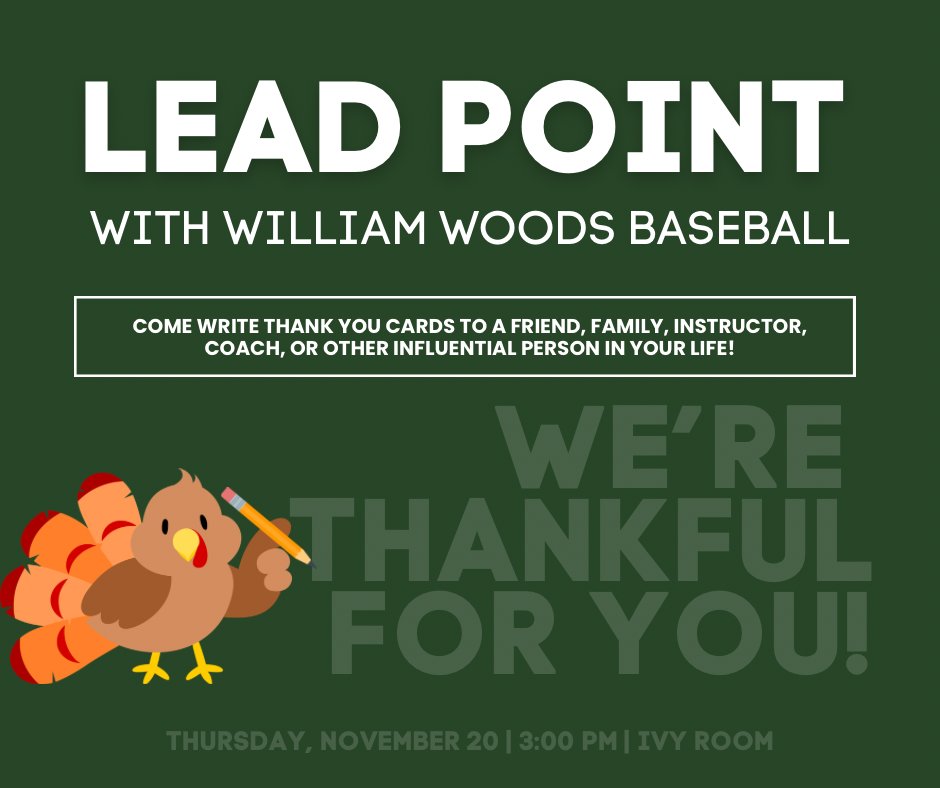 LEAD POINT
WITH WILLIAM WOODS BASEBALL

COME WRITE THANK YOU CARDS TO A FRIEND, FAMILY, INSTRUCTOR, COACH, OR OTHER INFLUENTIAL PERSON IN YOUR LIFE!

WE'RE THANKFUL FOR YOU!

THURSDAY, NOVEMBER 20 | 3:00 PM | IVY ROOM